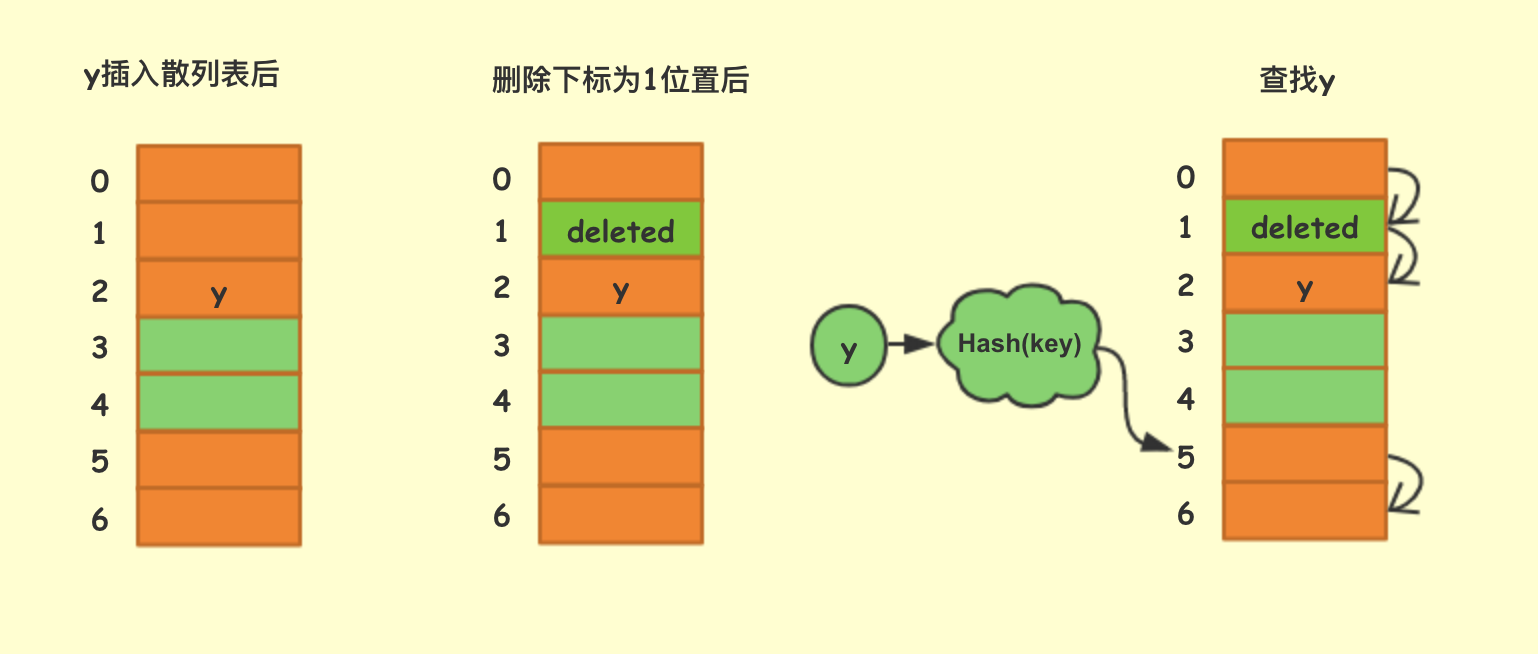 y插入散列表后

0
1
2 y
3
4
5
6

删除下标为1位置后

0
1 deleted
2 y
3
4
5
6

y

Hash(key)

查找y

0
1 deleted
2 y
3
4
5
6